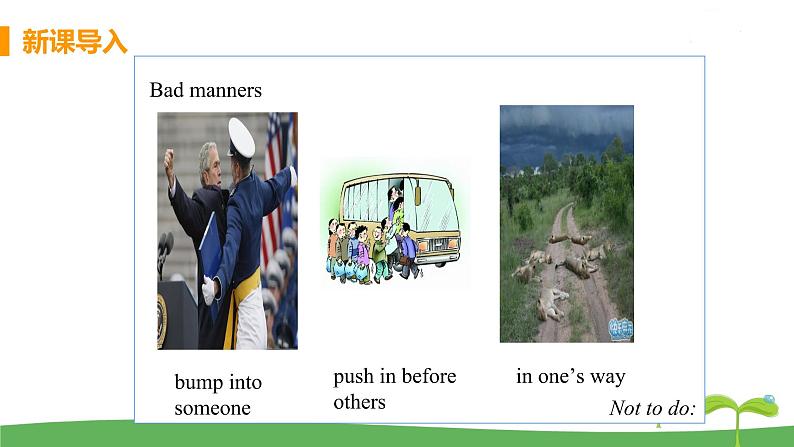 新课导入

Bad manners

bump into someone

push in before others

in one’s way

Not to do: